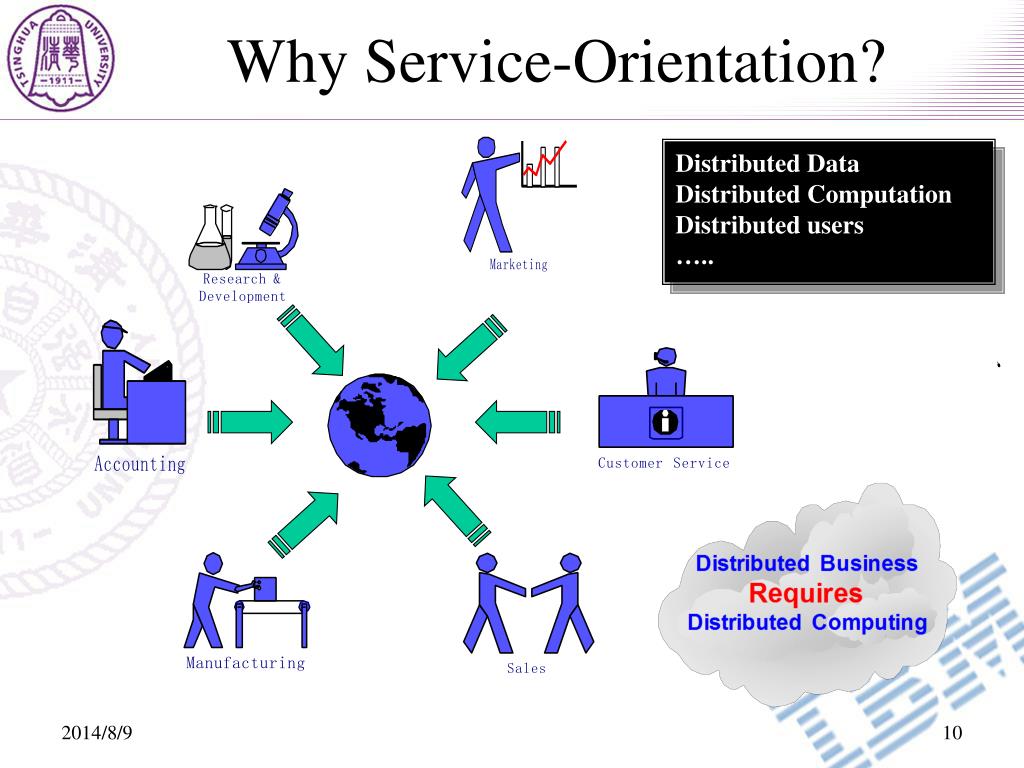 TSINGHUA UNIVERSITY 1911

Why Service-Orientation?

Distributed Data
Distributed Computation
Distributed users
…..

Research & Development

Marketing

Accounting

Customer Service

Manufacturing

Sales

Distributed Business
Requires
Distributed Computing

IBM

2014/8/9

10